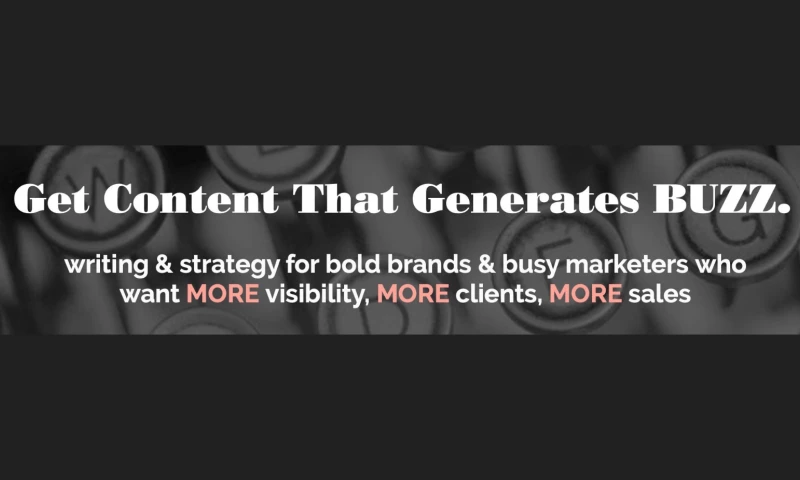 Get Content That Generates BUZZ.

writing & strategy for bold brands & busy marketers who want MORE visibility, MORE clients, MORE sales